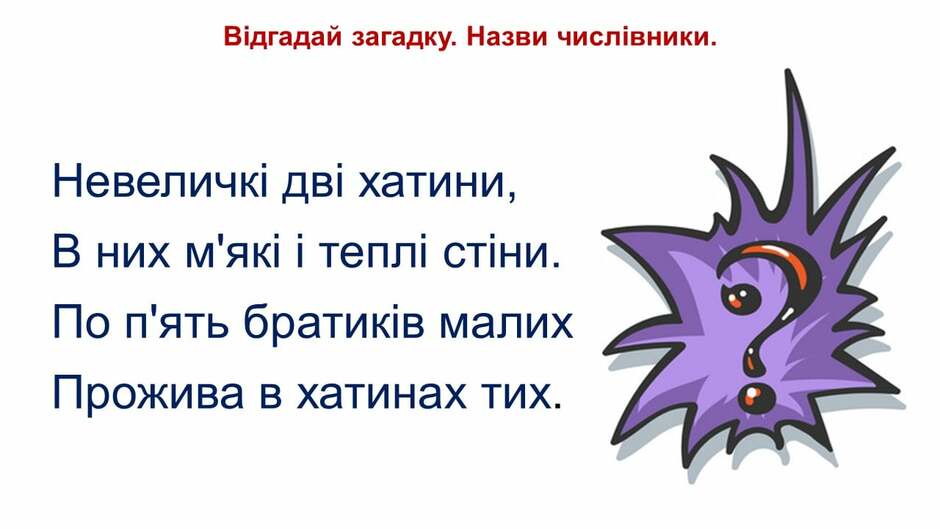 Відгадай загадку. Назви числівники.

Невеличкі дві хатини,
В них м'які і теплі стіни.
По п'ять братиків малих
Прожива в хатинах тих.